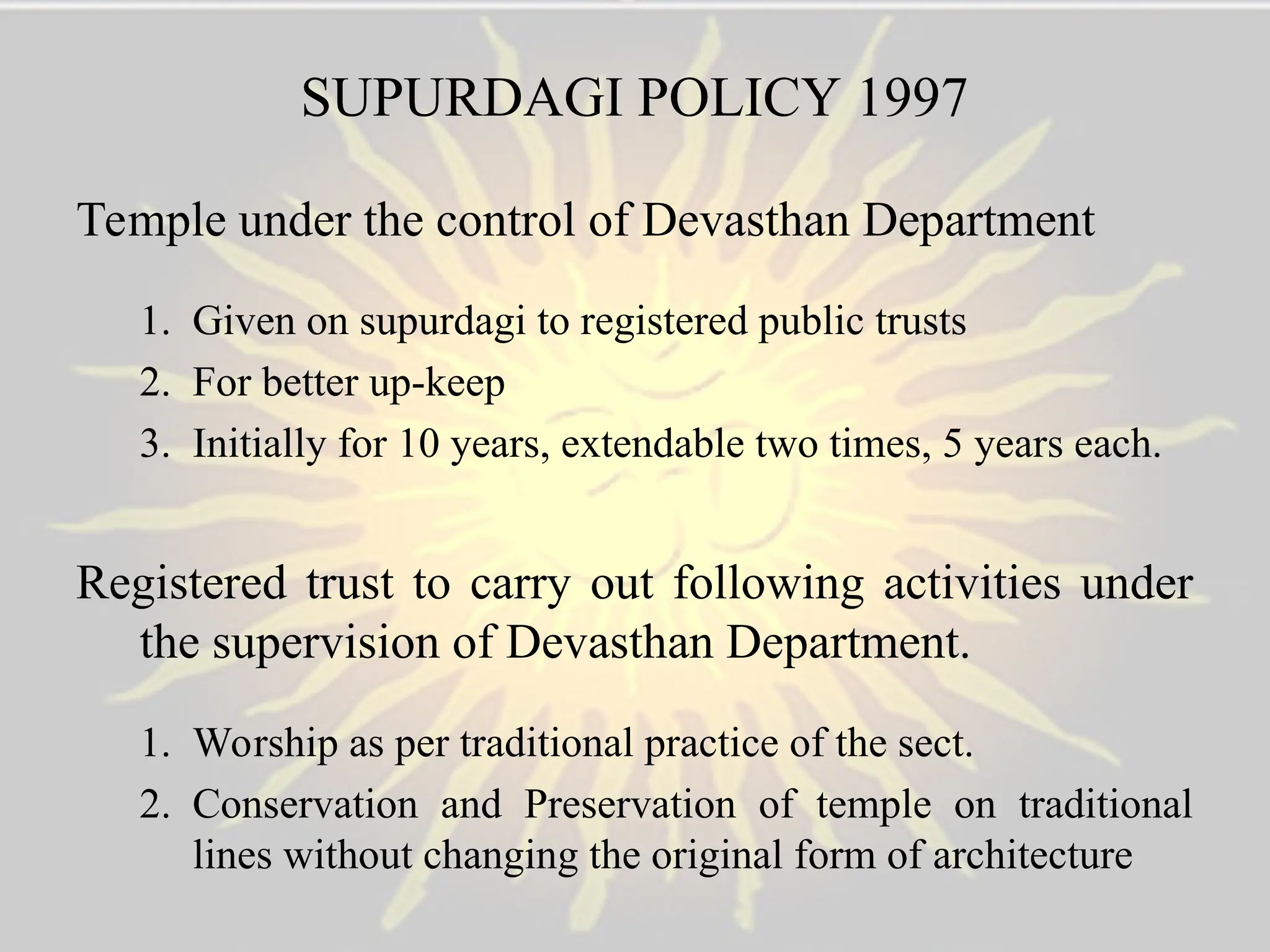 SUPURDAGI POLICY 1997

Temple under the control of Devasthan Department

1. Given on supurdagi to registered public trusts
2. For better up-keep
3. Initially for 10 years, extendable two times, 5 years each.

Registered trust to carry out following activities under the supervision of Devasthan Department.

1. Worship as per traditional practice of the sect.
2. Conservation and Preservation of temple on traditional lines without changing the original form of architecture